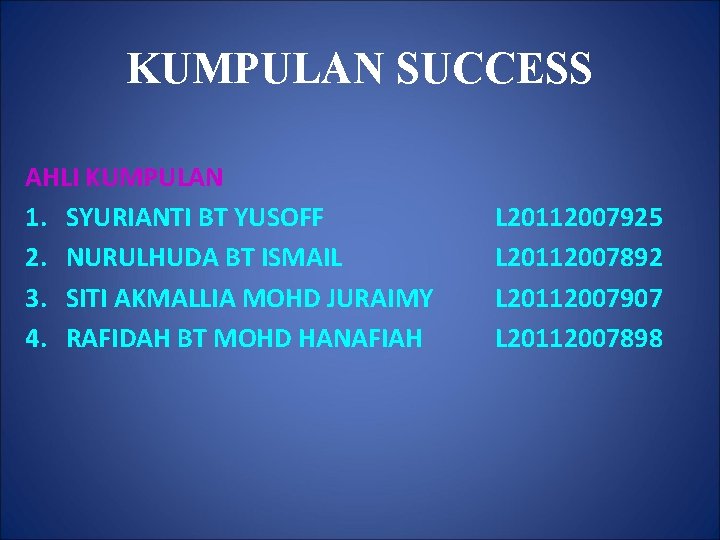 KUMPULAN SUCCESS

AHLI KUMPULAN
1. SYURIANTI BT YUSOFF L20112007925
2. NURULHUDA BT ISMAIL L20112007892
3. SITI AKMALLIA MOHD JURAIMY L20112007907
4. RAFIDAH BT MOHD HANAFIAH L20112007898